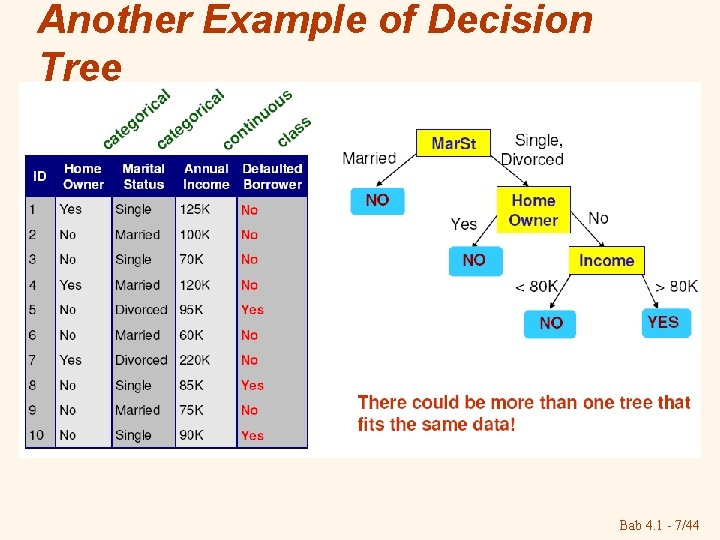 Another Example of Decision Tree

categorical categorical continuous class

| ID | Home Owner | Marital Status | Annual Income | Defaulted Borrower |
|---|---|---|---|---|
| 1 | Yes | Single | 125K | No |
| 2 | No | Married | 100K | No |
| 3 | No | Single | 70K | No |
| 4 | Yes | Married | 120K | No |
| 5 | No | Divorced | 95K | Yes |
| 6 | No | Married | 60K | No |
| 7 | Yes | Divorced | 220K | No |
| 8 | No | Single | 85K | Yes |
| 9 | No | Married | 75K | No |
| 10 | No | Single | 90K | Yes |

MarSt
Married
Single, Divorced
NO
Home Owner
Yes
No
NO
Income
< 80K
> 80K
NO
YES

There could be more than one tree that fits the same data!

Bab 4.1 - 7/44